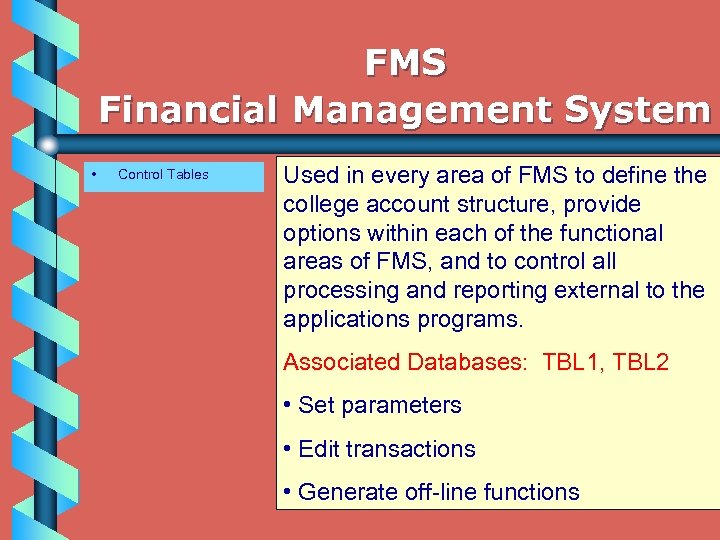 FMS
Financial Management System

• Control Tables

Used in every area of FMS to define the college account structure, provide options within each of the functional areas of FMS, and to control all processing and reporting external to the applications programs.

Associated Databases: TBL1, TBL2

• Set parameters

• Edit transactions

• Generate off-line functions